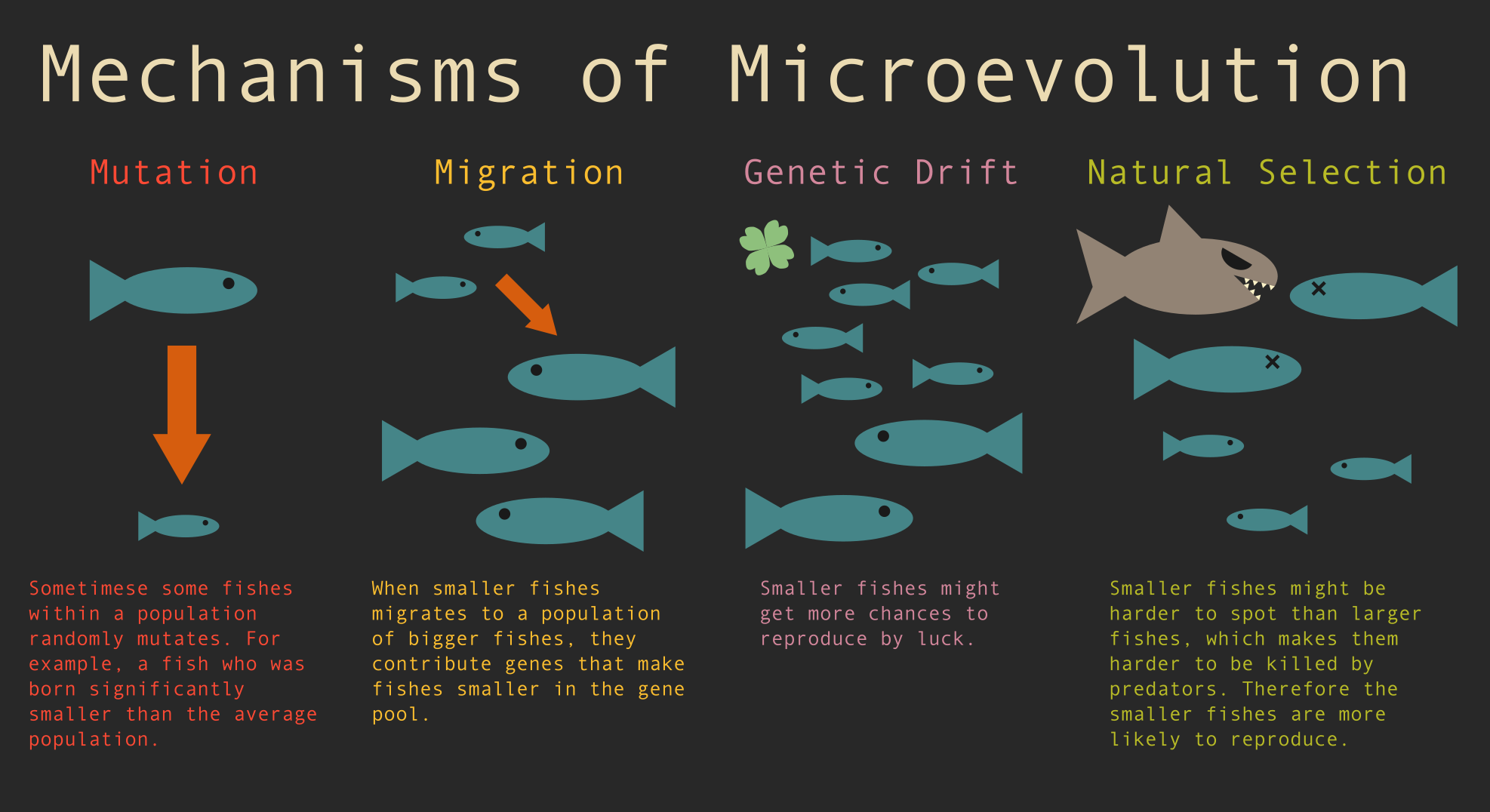 Mechanisms of Microevolution

Mutation

Sometimese some fishes within a population randomly mutates. For example, a fish who was born significantly smaller than the average population.

Migration

When smaller fishes migrates to a population of bigger fishes, they contribute genes that make fishes smaller in the gene pool.

Genetic Drift

Smaller fishes might get more chances to reproduce by luck.

Natural Selection

Smaller fishes might be harder to spot than larger fishes, which makes them harder to be killed by predators. Therefore the smaller fishes are more likely to reproduce.